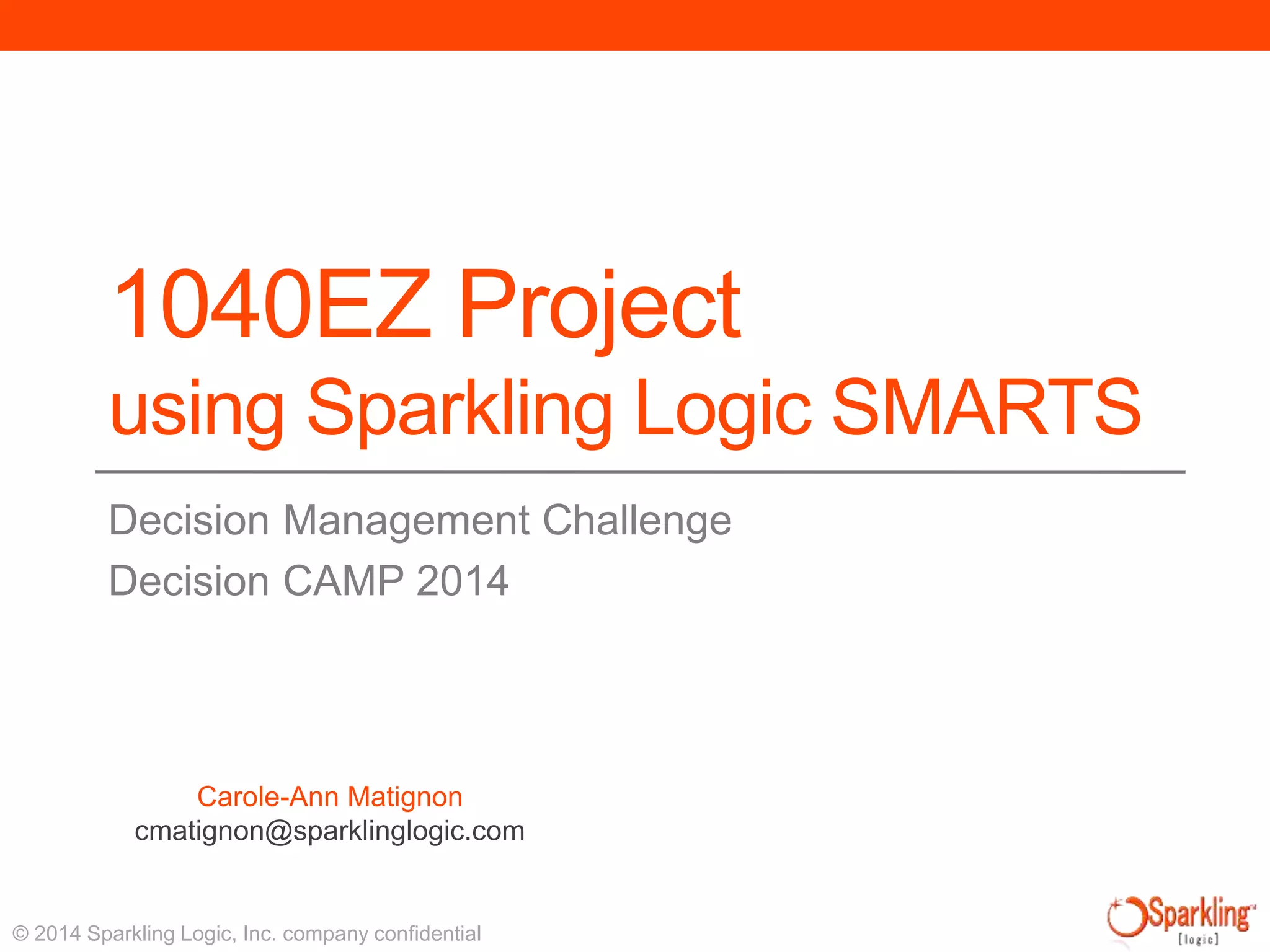 1040EZ Project
using Sparkling Logic SMARTS

Decision Management Challenge
Decision CAMP 2014

Carole-Ann Matignon
cmatignon@sparklinglogic.com

© 2014 Sparkling Logic, Inc. company confidential

Sparkling [logic]